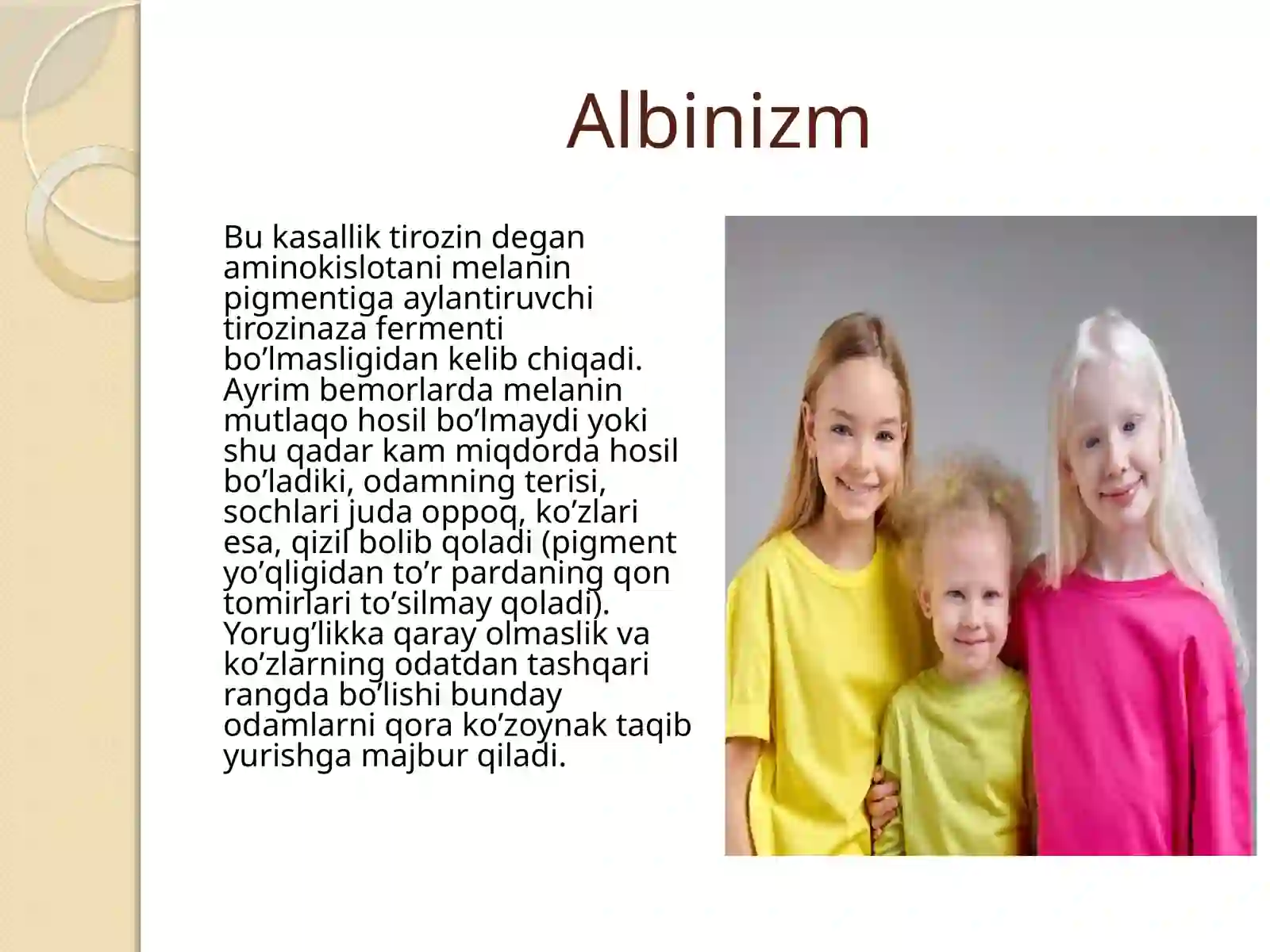 Albinizm

Bu kasallik tirozin degan aminokislotani melanin pigmentiga aylantiruvchi tirozinaza fermenti bo’lmasligidan kelib chiqadi. Ayrim bemorlarda melanin mutlaqo hosil bo’lmaydi yoki shu qadar kam miqdorda hosil bo’ladiki, odamning terisi, sochlari juda oppoq, ko’zlari esa, qizil bolib qoladi (pigment yo’qligidan to’r pardaning qon tomirlari to’silmay qoladi). Yorug’likka qaray olmaslik va ko’zlarning odatdan tashqari rangda bo’lishi bunday odamlarni qora ko’zoynak taqib yurishga majbur qiladi.